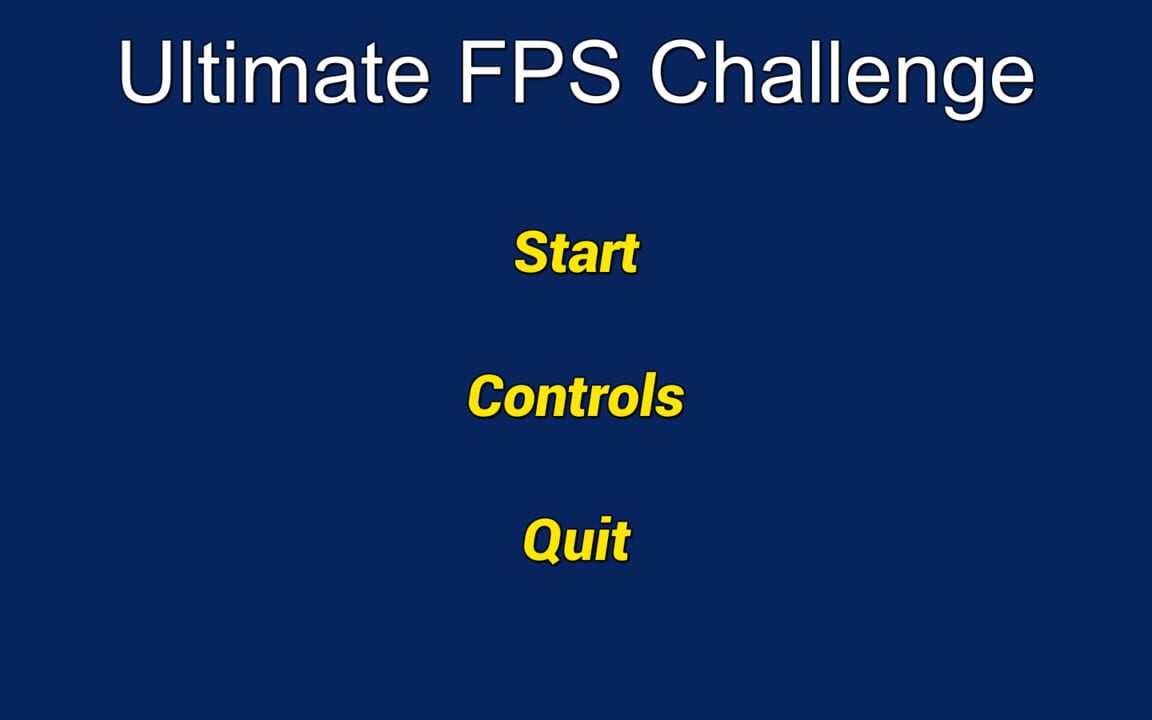 Ultimate FPS Challenge

Start

Controls

Quit